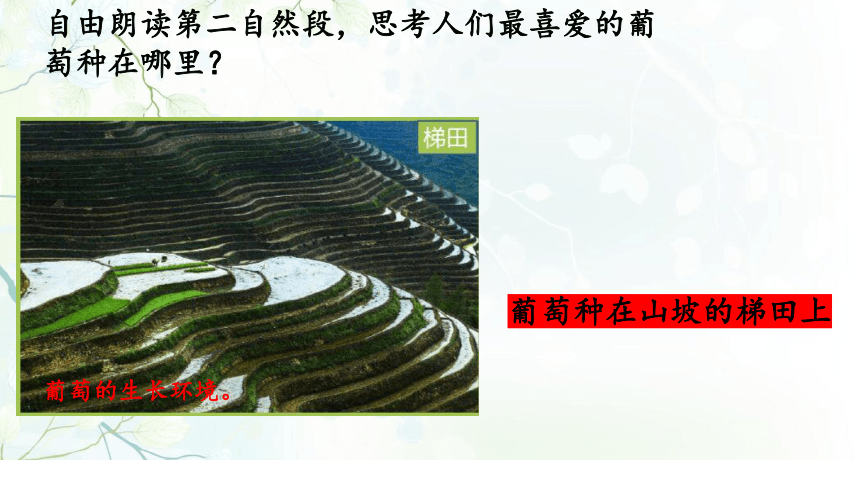 自由朗读第二自然段，思考人们最喜爱的葡萄种在哪里？

梯田

葡萄的生长环境。

葡萄种在山坡的梯田上